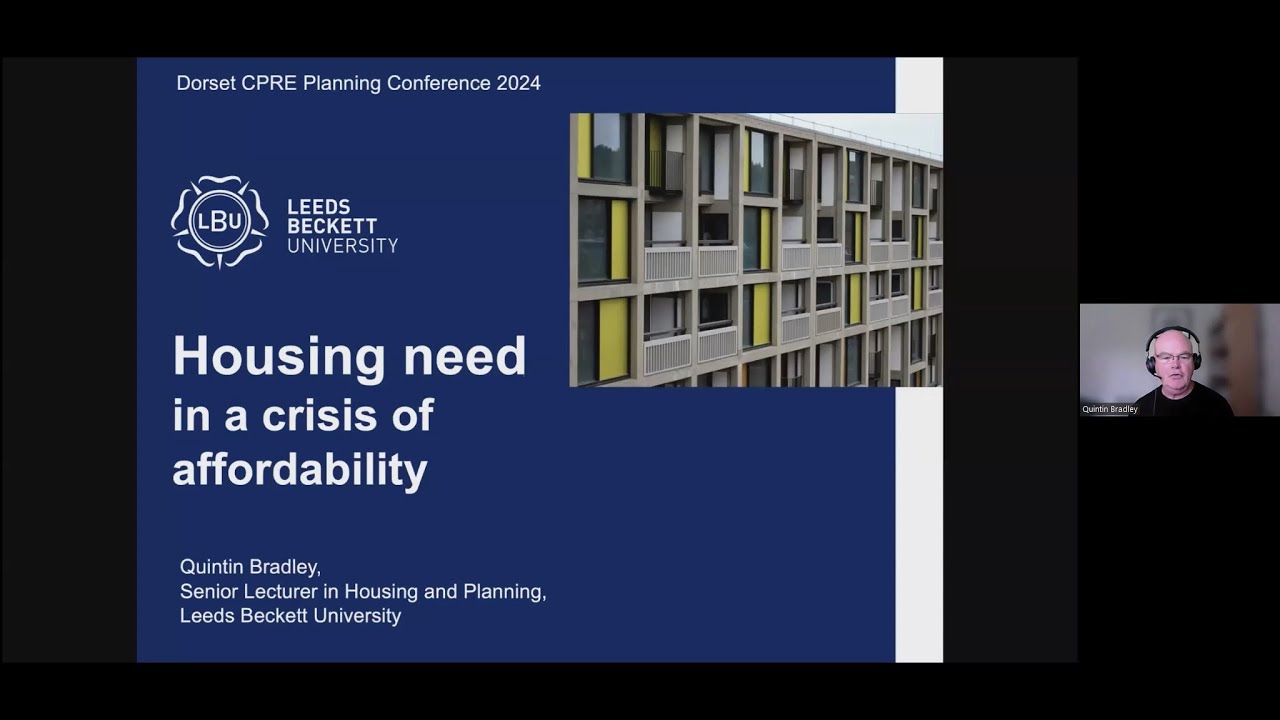 Dorset CPRE Planning Conference 2024

LBU LEEDS BECKETT UNIVERSITY

Housing need in a crisis of affordability

Quintin Bradley,
Senior Lecturer in Housing and Planning,
Leeds Beckett University

Quintin Bradley